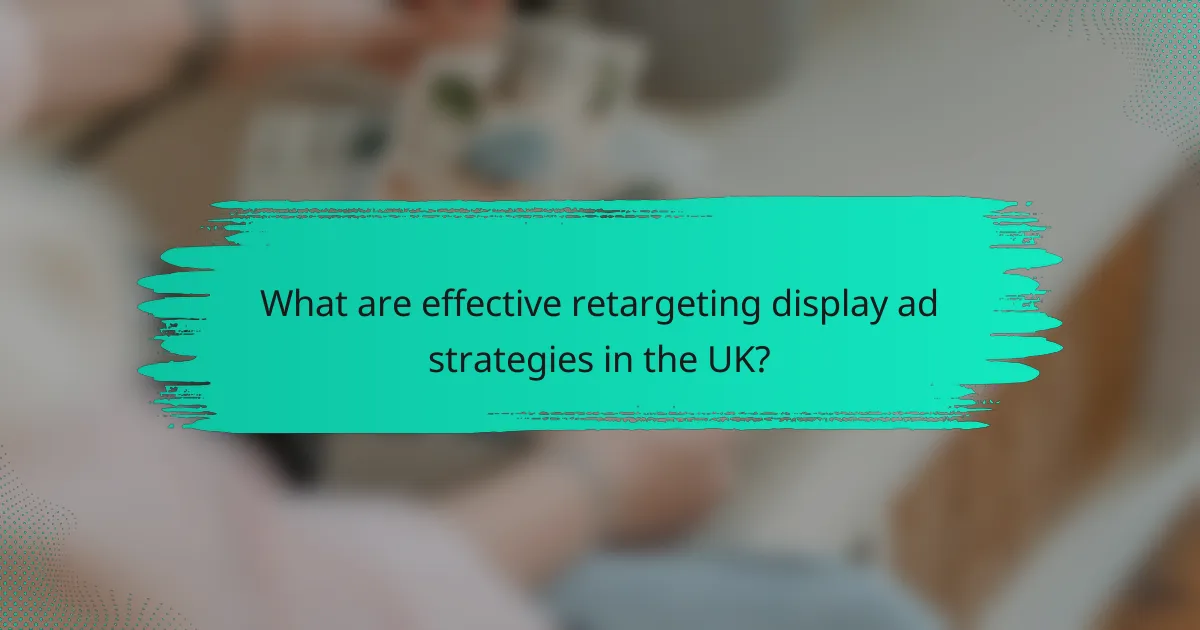 What are effective retargeting display ad strategies in the UK?